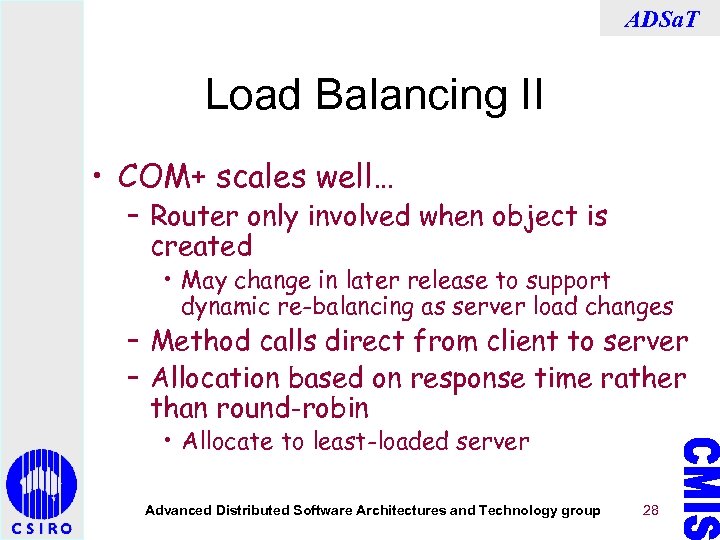 ADSaT

Load Balancing II

• COM+ scales well…
– Router only involved when object is created
• May change in later release to support dynamic re-balancing as server load changes
– Method calls direct from client to server
– Allocation based on response time rather than round-robin
• Allocate to least-loaded server

CSIRO

Advanced Distributed Software Architectures and Technology group 28

CMIS